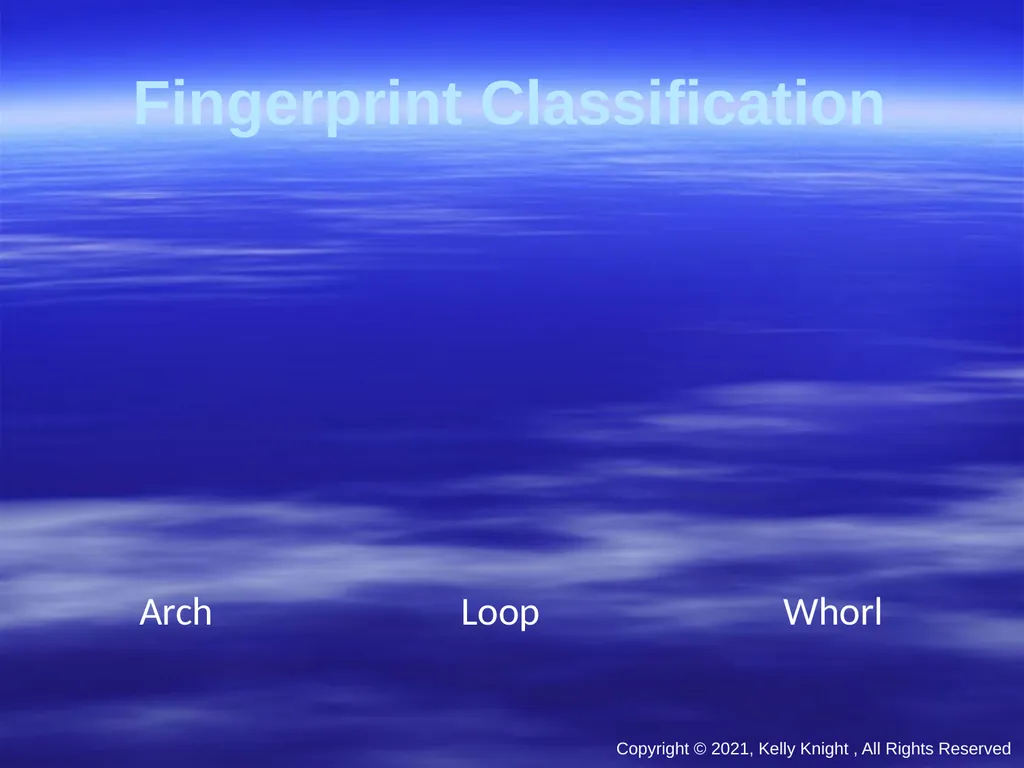 Fingerprint Classification

Arch

Loop

Whorl

Copyright © 2021, Kelly Knight , All Rights Reserved